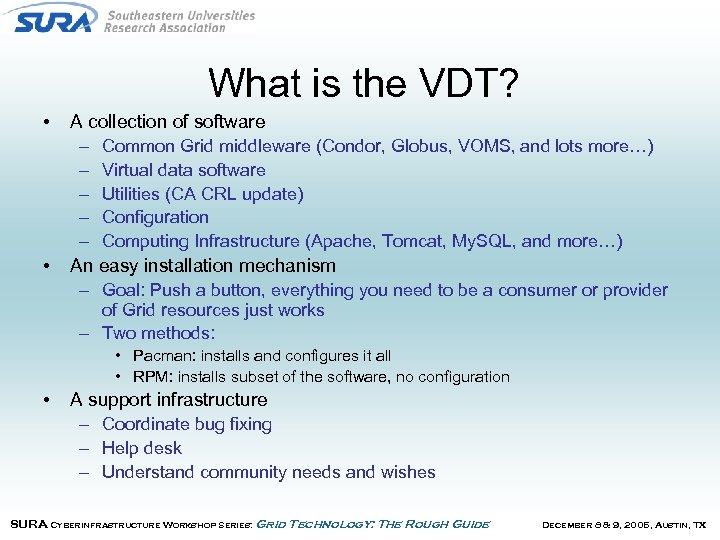 SURA Southeastern Universities Research Association

What is the VDT?

• A collection of software
  – Common Grid middleware (Condor, Globus, VOMS, and lots more…)
  – Virtual data software
  – Utilities (CA CRL update)
  – Configuration
  – Computing Infrastructure (Apache, Tomcat, MySQL, and more…)
• An easy installation mechanism
  – Goal: Push a button, everything you need to be a consumer or provider of Grid resources just works
  – Two methods:
    • Pacman: installs and configures it all
    • RPM: installs subset of the software, no configuration
• A support infrastructure
  – Coordinate bug fixing
  – Help desk
  – Understand community needs and wishes

SURA Cyberinfrastructure Workshop Series: Grid Technology: The Rough Guide December 8 & 9, 2005, Austin, TX